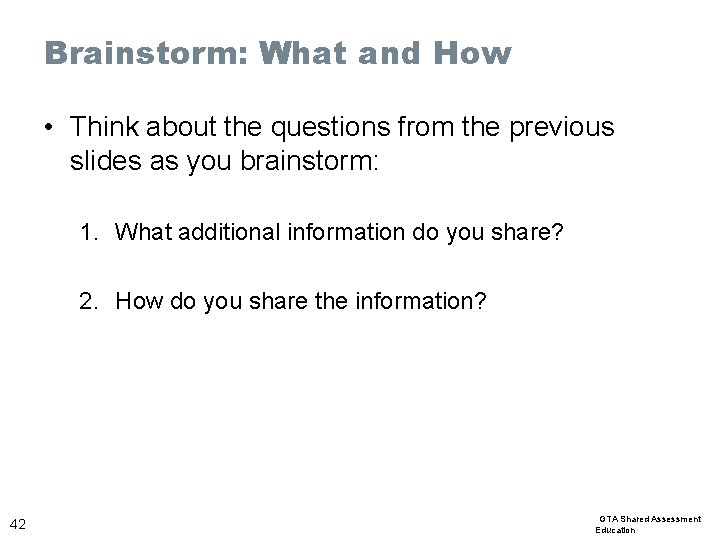 Brainstorm: What and How

• Think about the questions from the previous slides as you brainstorm:

1. What additional information do you share?

2. How do you share the information?

42

GTA Shared Assessment Education